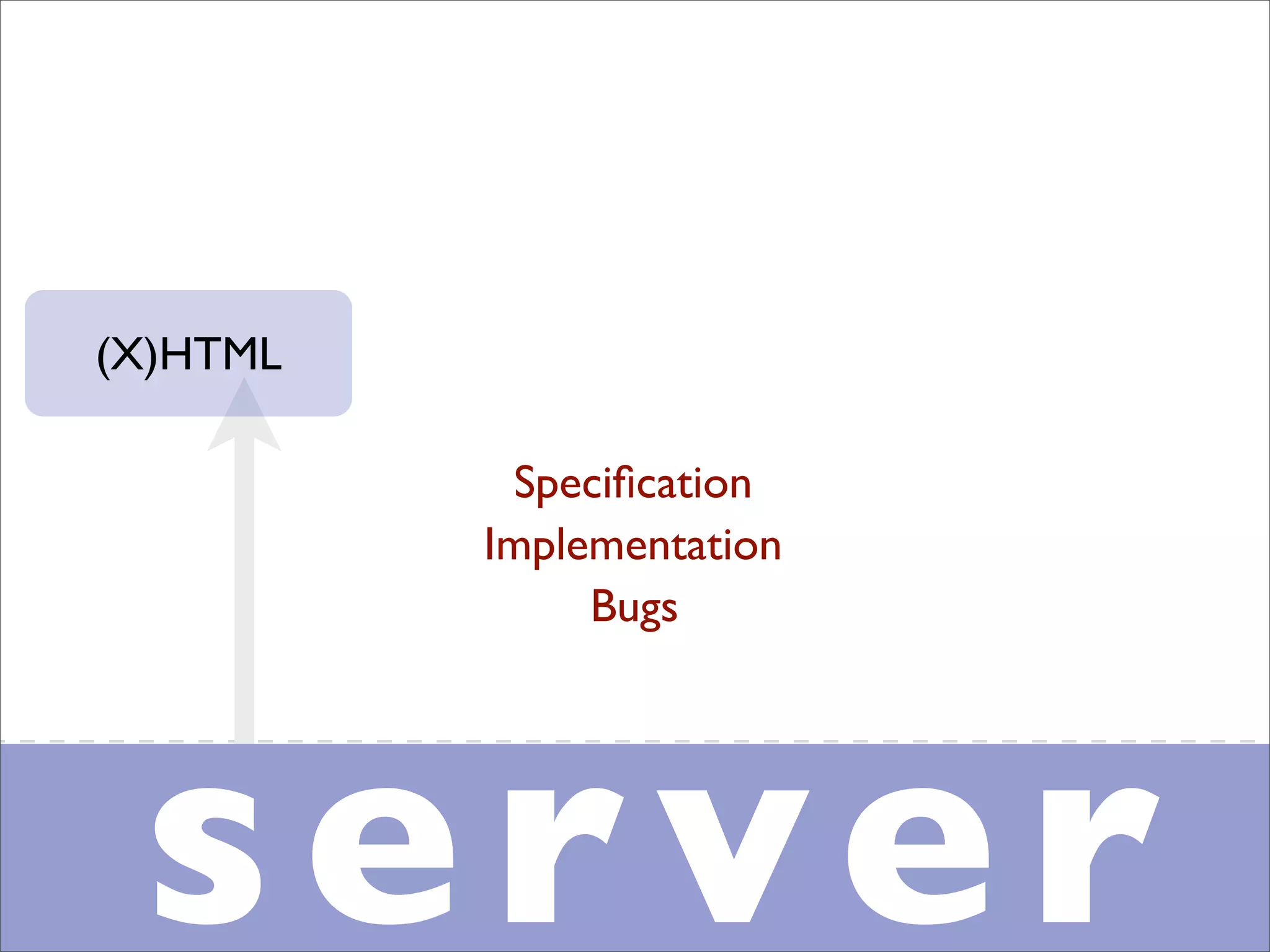 (X)HTML

Specification
Implementation
Bugs

server